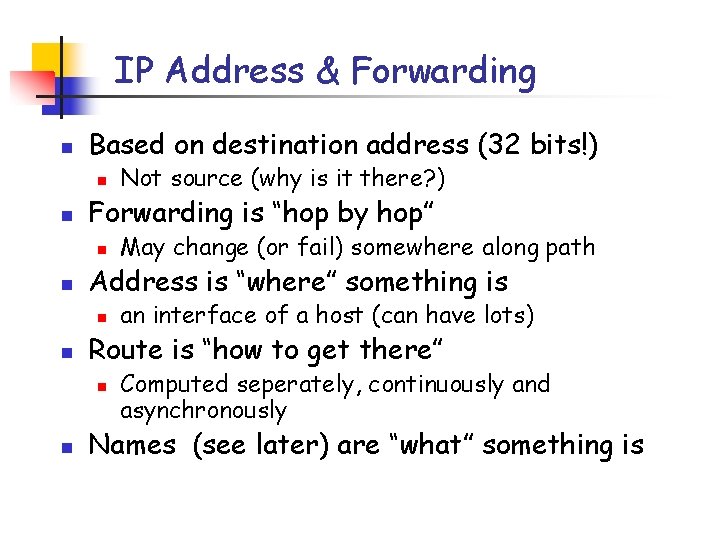 IP Address & Forwarding

Based on destination address (32 bits!)

Not source (why is it there?)

Forwarding is “hop by hop”

May change (or fail) somewhere along path

Address is “where” something is

an interface of a host (can have lots)

Route is “how to get there”

Computed seperately, continuously and asynchronously

Names (see later) are “what” something is